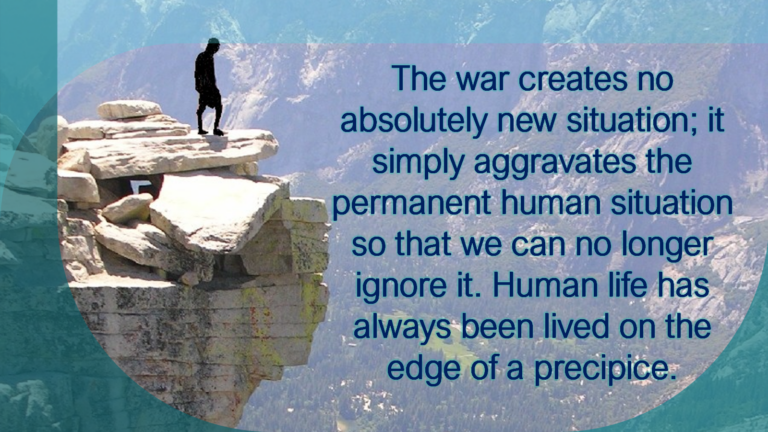 The war creates no absolutely new situation; it simply aggravates the permanent human situation so that we can no longer ignore it. Human life has always been lived on the edge of a precipice.